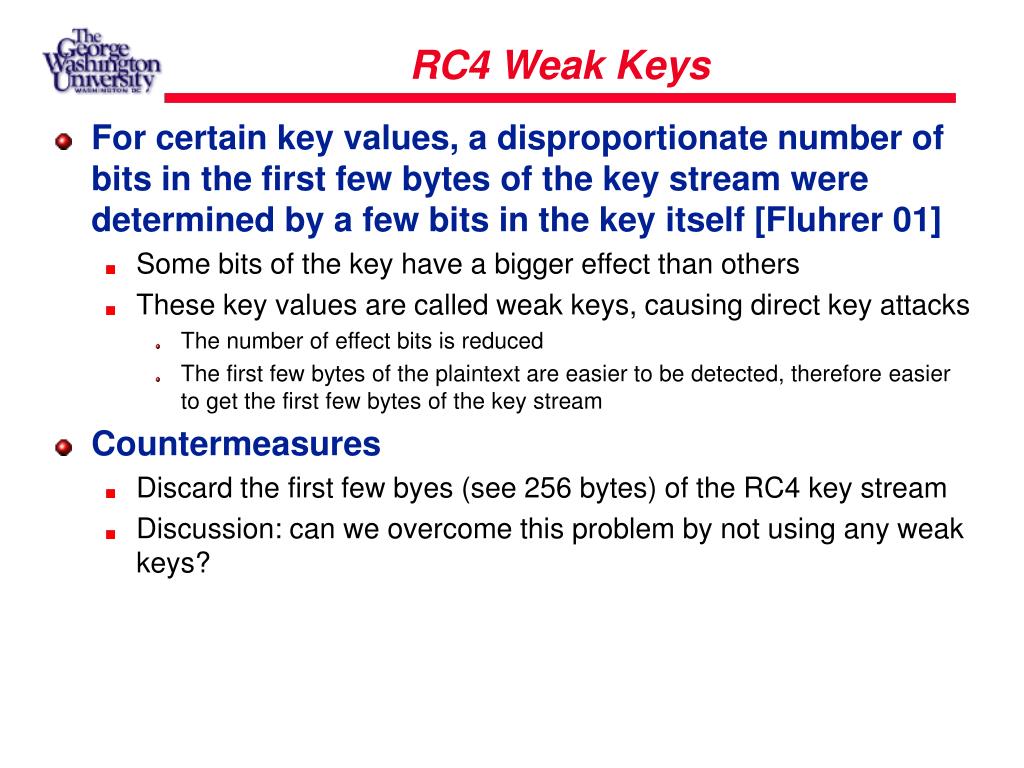 The George Washington University
WASHINGTON DC

RC4 Weak Keys

For certain key values, a disproportionate number of bits in the first few bytes of the key stream were determined by a few bits in the key itself [Fluhrer 01]

Some bits of the key have a bigger effect than others

These key values are called weak keys, causing direct key attacks

The number of effect bits is reduced

The first few bytes of the plaintext are easier to be detected, therefore easier to get the first few bytes of the key stream

Countermeasures

Discard the first few byes (see 256 bytes) of the RC4 key stream

Discussion: can we overcome this problem by not using any weak keys?